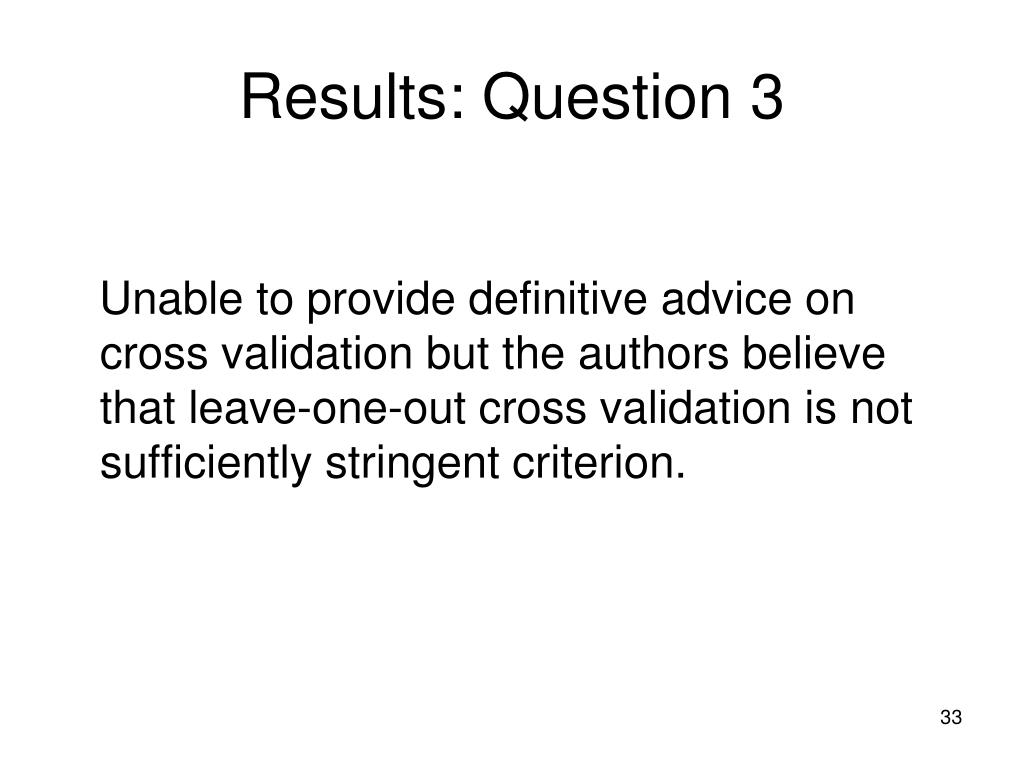 Results: Question 3

Unable to provide definitive advice on cross validation but the authors believe that leave-one-out cross validation is not sufficiently stringent criterion.

33